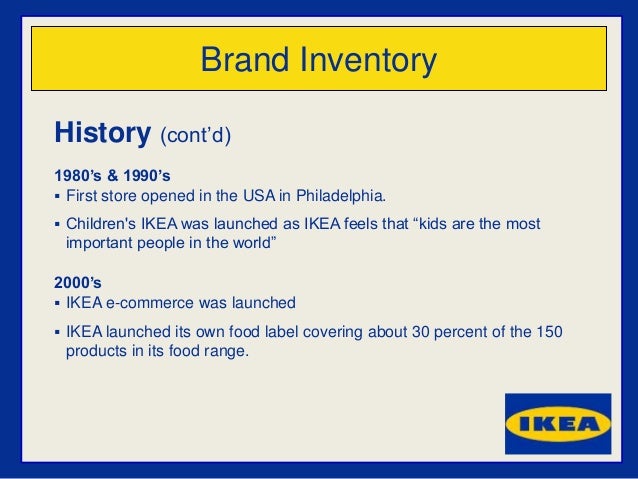 Brand Inventory

History (cont'd)

1980's & 1990's
▪ First store opened in the USA in Philadelphia.
▪ Children's IKEA was launched as IKEA feels that "kids are the most important people in the world"

2000's
▪ IKEA e-commerce was launched
▪ IKEA launched its own food label covering about 30 percent of the 150 products in its food range.

IKEA